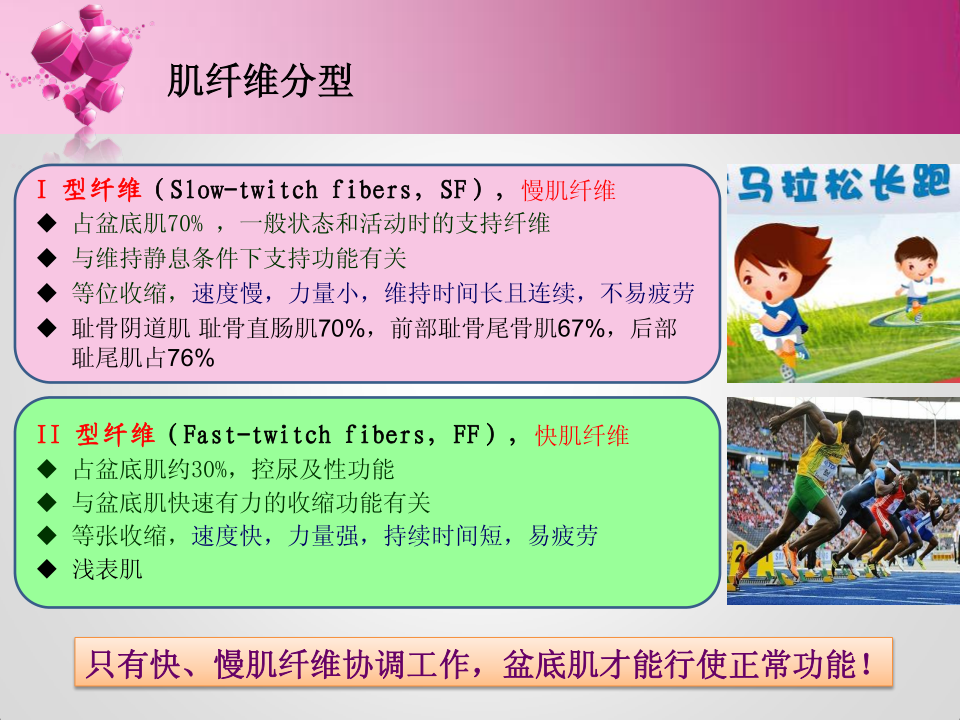 肌纤维分型

I 型纤维（Slow-twitch fibers，SF），慢肌纤维
◆ 占盆底肌70% ，一般状态和活动时的支持纤维
◆ 与维持静息条件下支持功能有关
◆ 等位收缩，速度慢，力量小，维持时间长且连续，不易疲劳
◆ 耻骨阴道肌 耻骨直肠肌70%，前部耻骨尾骨肌67%，后部耻尾肌占76%

马拉松长跑

II 型纤维（Fast-twitch fibers，FF），快肌纤维
◆ 占盆底肌约30%，控尿及性功能
◆ 与盆底肌快速有力的收缩功能有关
◆ 等张收缩，速度快，力量强，持续时间短，易疲劳
◆ 浅表肌

只有快、慢肌纤维协调工作，盆底肌才能行使正常功能！